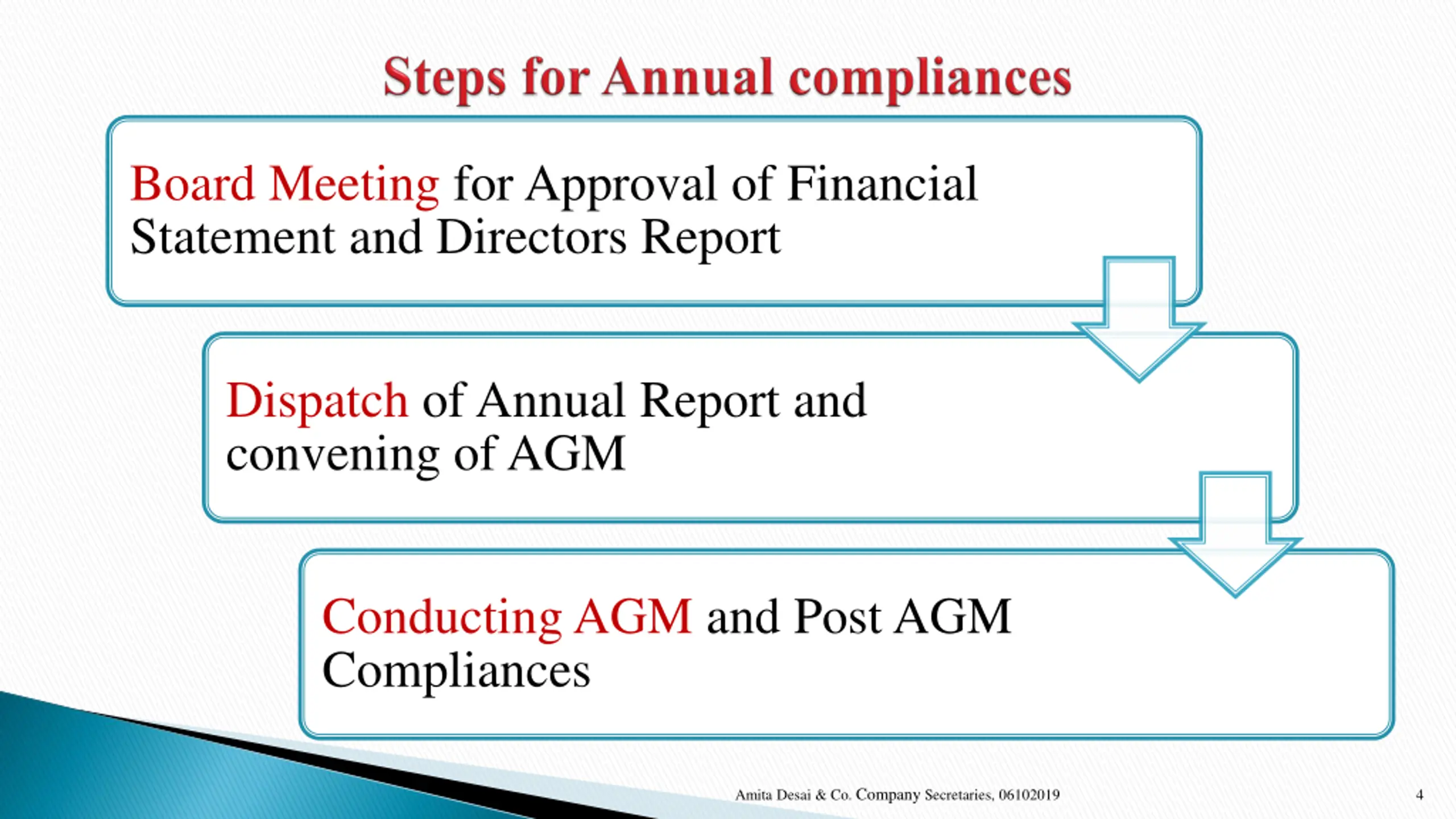 Steps for Annual compliances

Board Meeting for Approval of Financial Statement and Directors Report

Dispatch of Annual Report and convening of AGM

Conducting AGM and Post AGM Compliances

Amita Desai & Co. Company Secretaries, 06102019

4